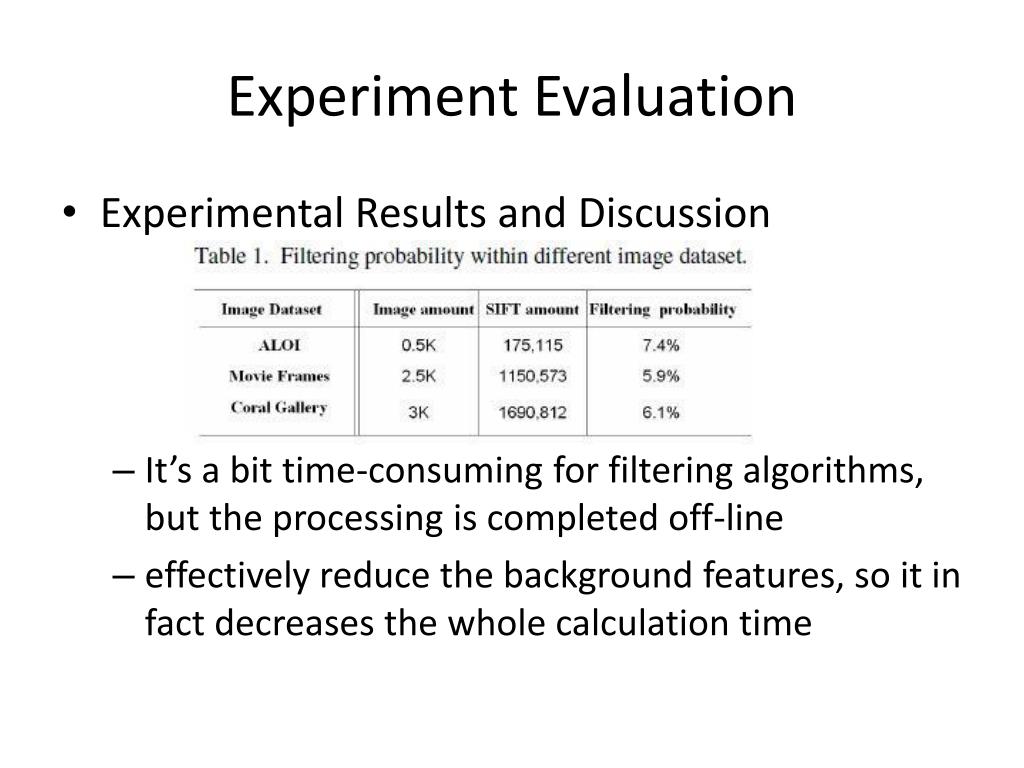 Experiment Evaluation

• Experimental Results and Discussion

Table 1. Filtering probability within different image dataset.

| Image Dataset | Image amount | SIFT amount | Filtering probability |
|---|---|---|---|
| ALOI | 0.5K | 175,115 | 7.4% |
| Movie Frames | 2.5K | 1150,573 | 5.9% |
| Coral Gallery | 3K | 1690,812 | 6.1% |

– It's a bit time-consuming for filtering algorithms, but the processing is completed off-line

– effectively reduce the background features, so it in fact decreases the whole calculation time